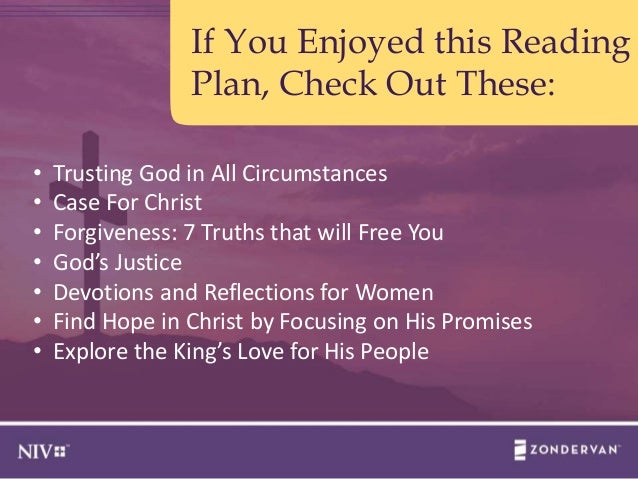 If You Enjoyed this Reading Plan, Check Out These:

• Trusting God in All Circumstances
• Case For Christ
• Forgiveness: 7 Truths that will Free You
• God's Justice
• Devotions and Reflections for Women
• Find Hope in Christ by Focusing on His Promises
• Explore the King's Love for His People

NIV

ZONDERVAN